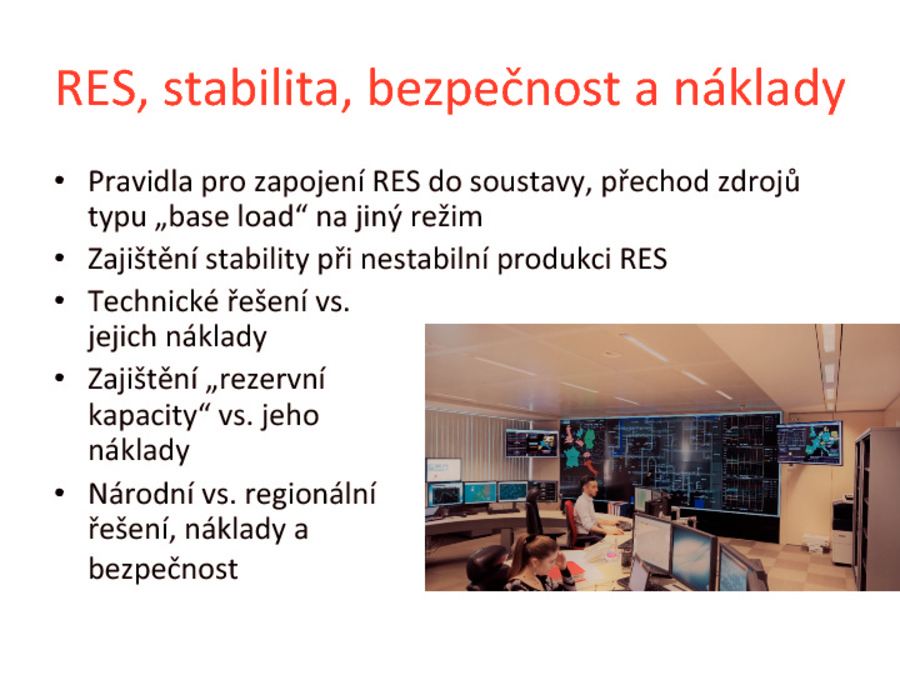 RES, stabilita, bezpečnost a náklady

• Pravidla pro zapojení RES do soustavy, přechod zdrojů typu „base load“ na jiný režim
• Zajištění stability při nestabilní produkci RES
• Technické řešení vs. jejich náklady
• Zajištění „rezervní kapacity“ vs. jeho náklady
• Národní vs. regionální řešení, náklady a bezpečnost